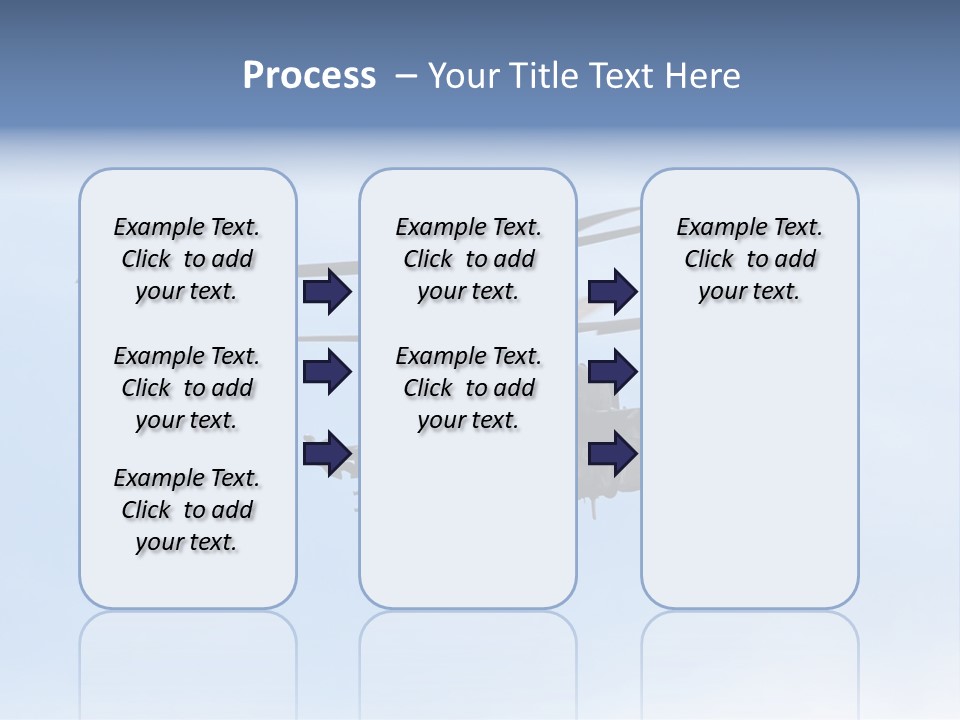 Process – Your Title Text Here

Example Text. Click to add your text.

Example Text. Click to add your text.

Example Text. Click to add your text.

Example Text. Click to add your text.

Example Text. Click to add your text.

Example Text. Click to add your text.